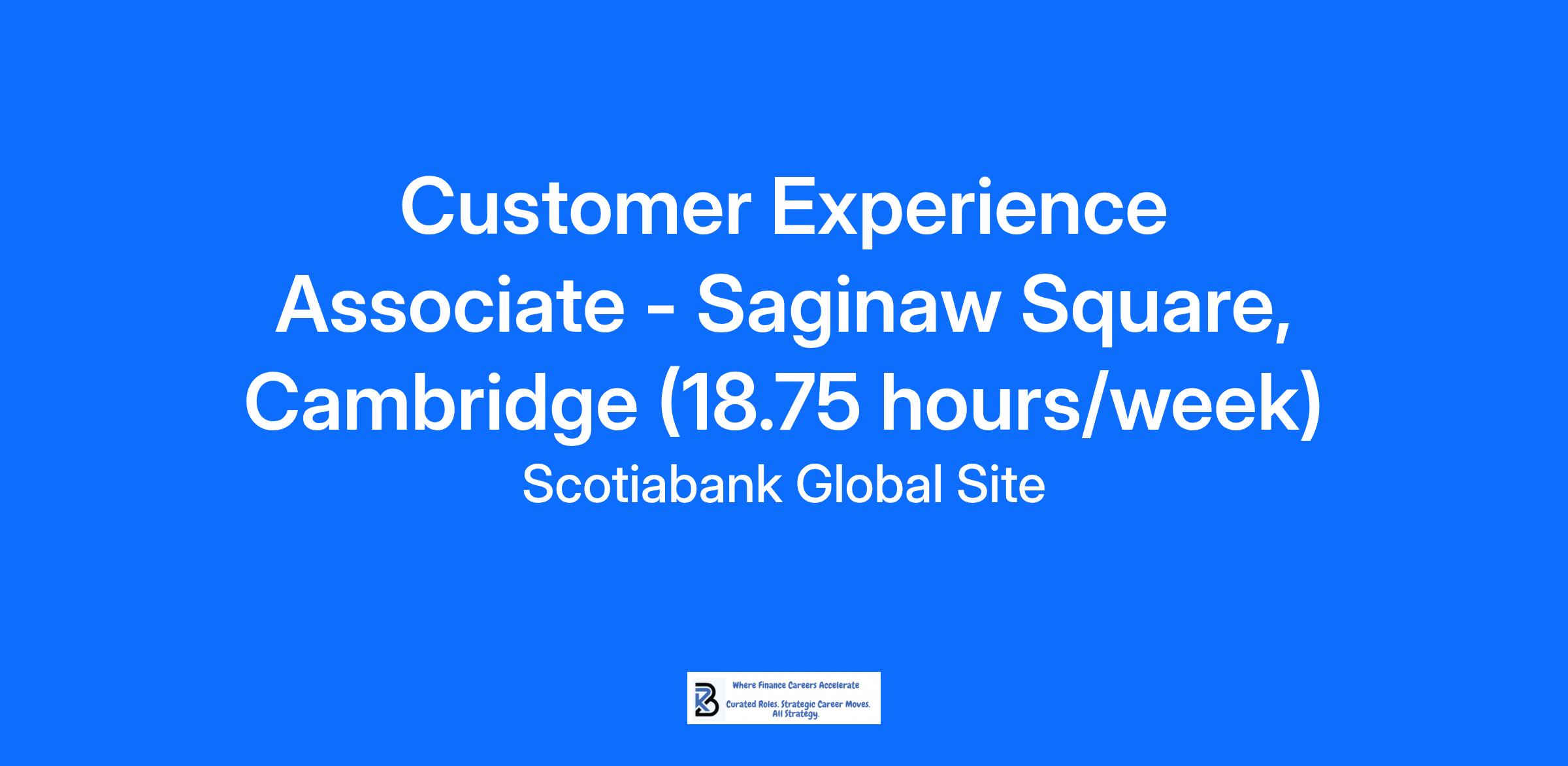 Customer Experience Associate - Saginaw Square, Cambridge (18.75 hours/week)

Scotiabank Global Site

Where Finance Careers Accelerate

Curated Roles. Strategic Career Moves. All Strategy.